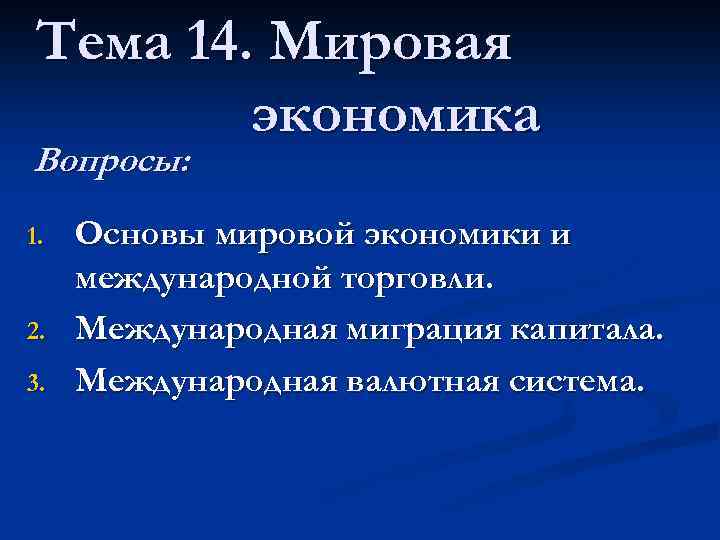 Тема 14. Мировая экономика

Вопросы:

1. Основы мировой экономики и международной торговли.
2. Международная миграция капитала.
3. Международная валютная система.